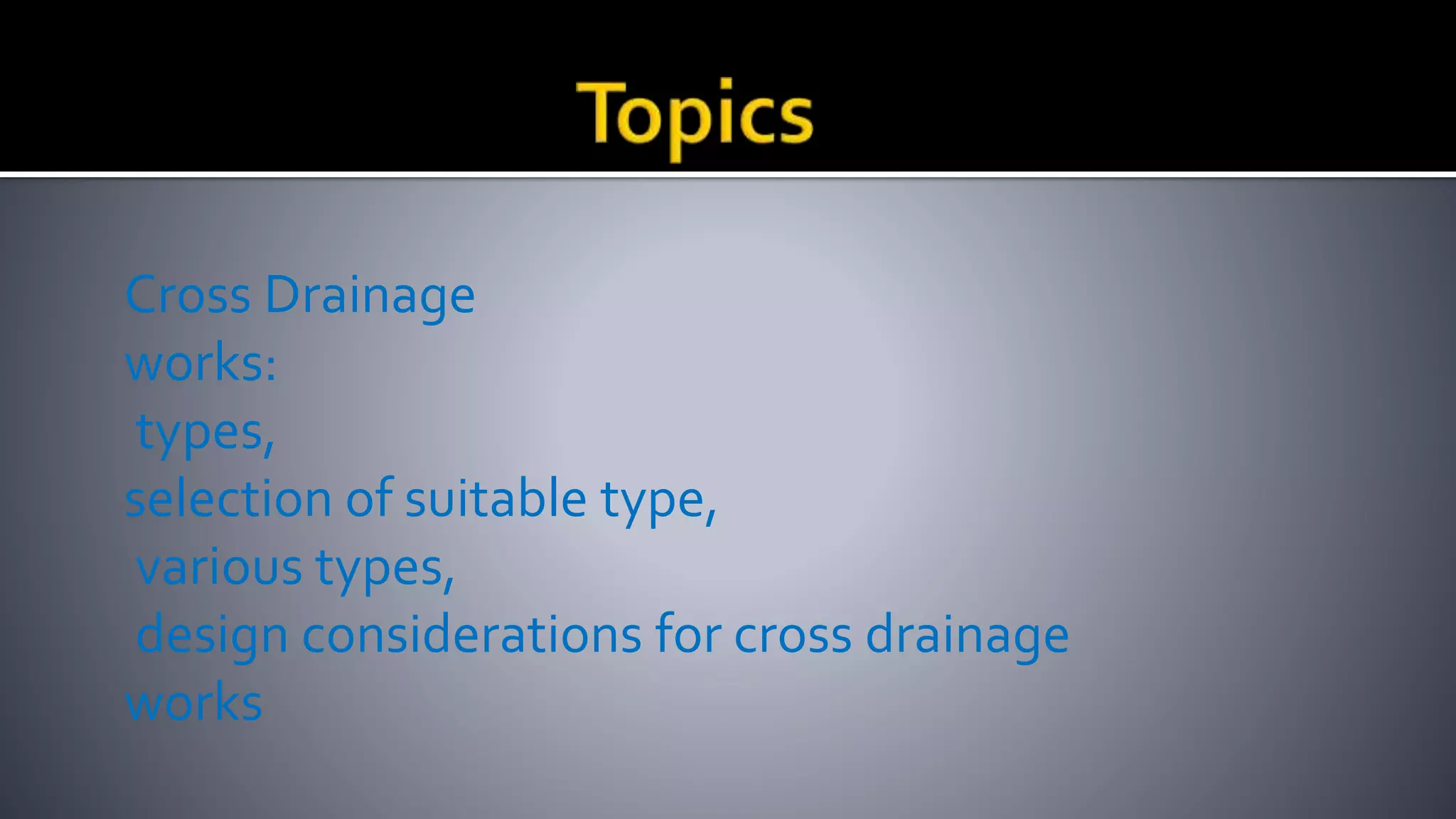 Topics

Cross Drainage works:
types,
selection of suitable type,
various types,
design considerations for cross drainage works